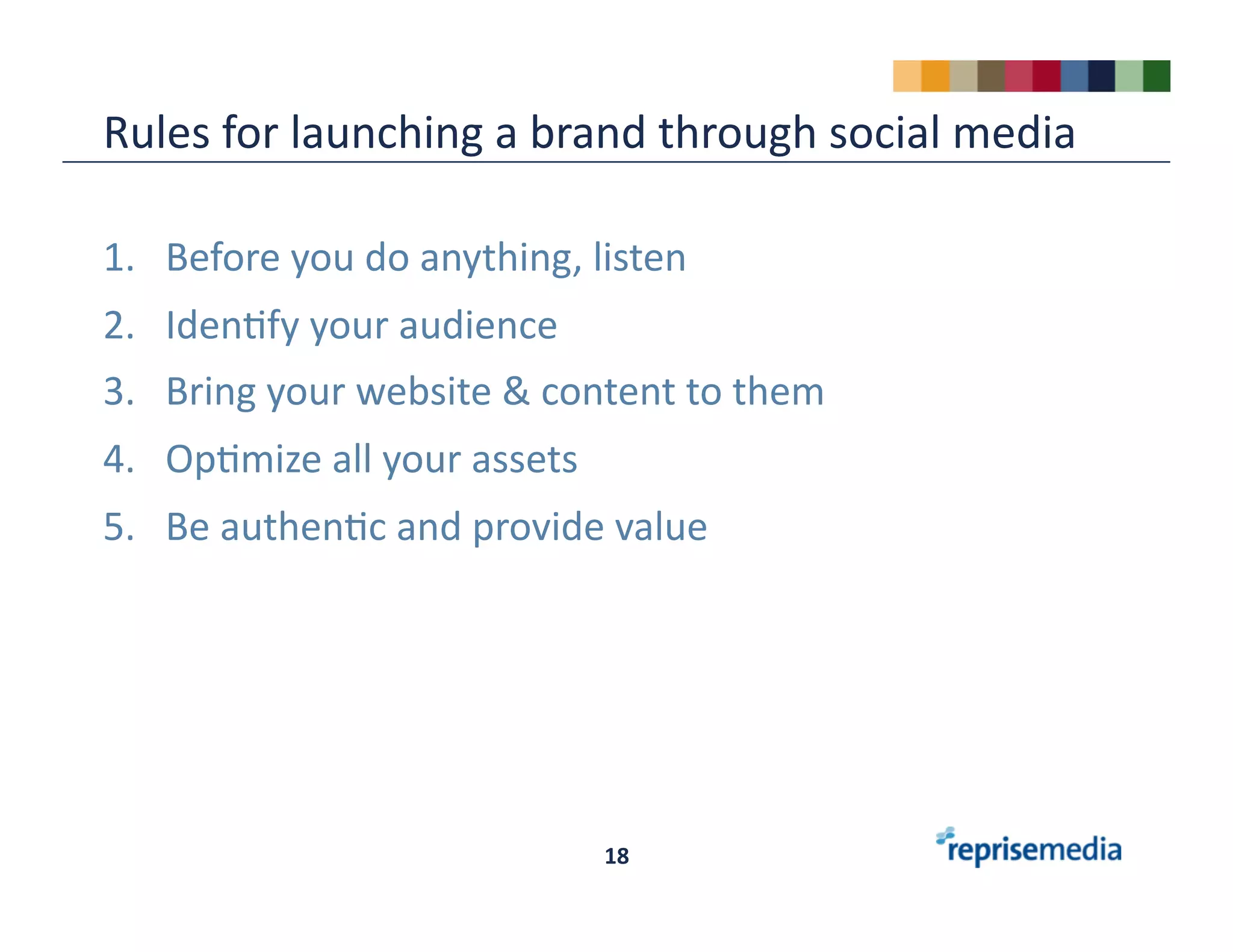 Rules for launching a brand through social media

1. Before you do anything, listen
2. Identify your audience
3. Bring your website & content to them
4. Optimize all your assets
5. Be authentic and provide value

18

reprisemedia